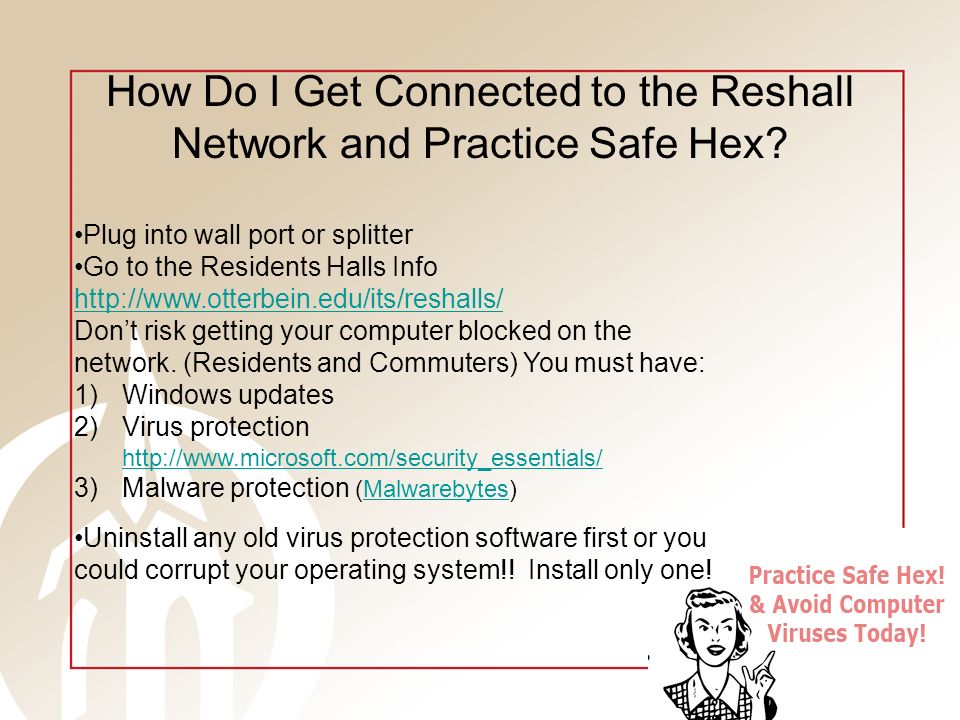 How Do I Get Connected to the Reshall Network and Practice Safe Hex?

•Plug into wall port or splitter
•Go to the Residents Halls Info
http://www.otterbein.edu/its/reshalls/
Don’t risk getting your computer blocked on the network. (Residents and Commuters) You must have:
1) Windows updates
2) Virus protection
http://www.microsoft.com/security_essentials/
3) Malware protection (Malwarebytes)

•Uninstall any old virus protection software first or you could corrupt your operating system!! Install only one!

Practice Safe Hex!
& Avoid Computer
Viruses Today!